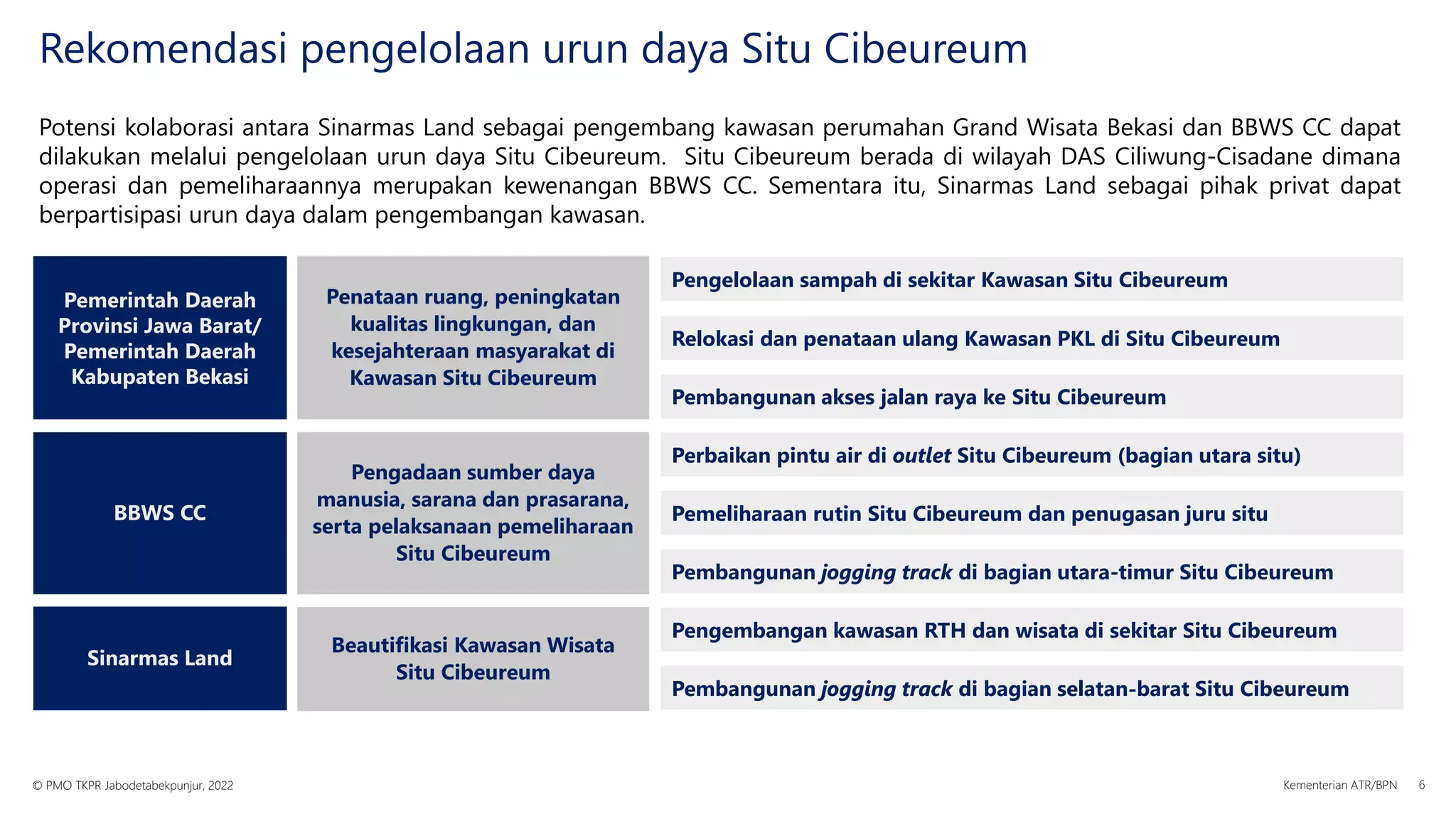 Rekomendasi pengelolaan urun daya Situ Cibeureum

Potensi kolaborasi antara Sinarmas Land sebagai pengembang kawasan perumahan Grand Wisata Bekasi dan BBWS CC dapat dilakukan melalui pengelolaan urun daya Situ Cibeureum. Situ Cibeureum berada di wilayah DAS Ciliwung-Cisadane dimana operasi dan pemeliharaannya merupakan kewenangan BBWS CC. Sementara itu, Sinarmas Land sebagai pihak privat dapat berpartisipasi urun daya dalam pengembangan kawasan.

Pemerintah Daerah Provinsi Jawa Barat/ Pemerintah Daerah Kabupaten Bekasi

Penataan ruang, peningkatan kualitas lingkungan, dan kesejahteraan masyarakat di Kawasan Situ Cibeureum

Pengelolaan sampah di sekitar Kawasan Situ Cibeureum

Relokasi dan penataan ulang Kawasan PKL di Situ Cibeureum

Pembangunan akses jalan raya ke Situ Cibeureum

BBWS CC

Pengadaan sumber daya manusia, sarana dan prasarana, serta pelaksanaan pemeliharaan Situ Cibeureum

Perbaikan pintu air di outlet Situ Cibeureum (bagian utara situ)

Pemeliharaan rutin Situ Cibeureum dan penugasan juru situ

Pembangunan jogging track di bagian utara-timur Situ Cibeureum

Sinarmas Land

Beautifikasi Kawasan Wisata Situ Cibeureum

Pengembangan kawasan RTH dan wisata di sekitar Situ Cibeureum

Pembangunan jogging track di bagian selatan-barat Situ Cibeureum

© PMO TKPR Jabodetabekpunjur, 2022

Kementerian ATR/BPN 6